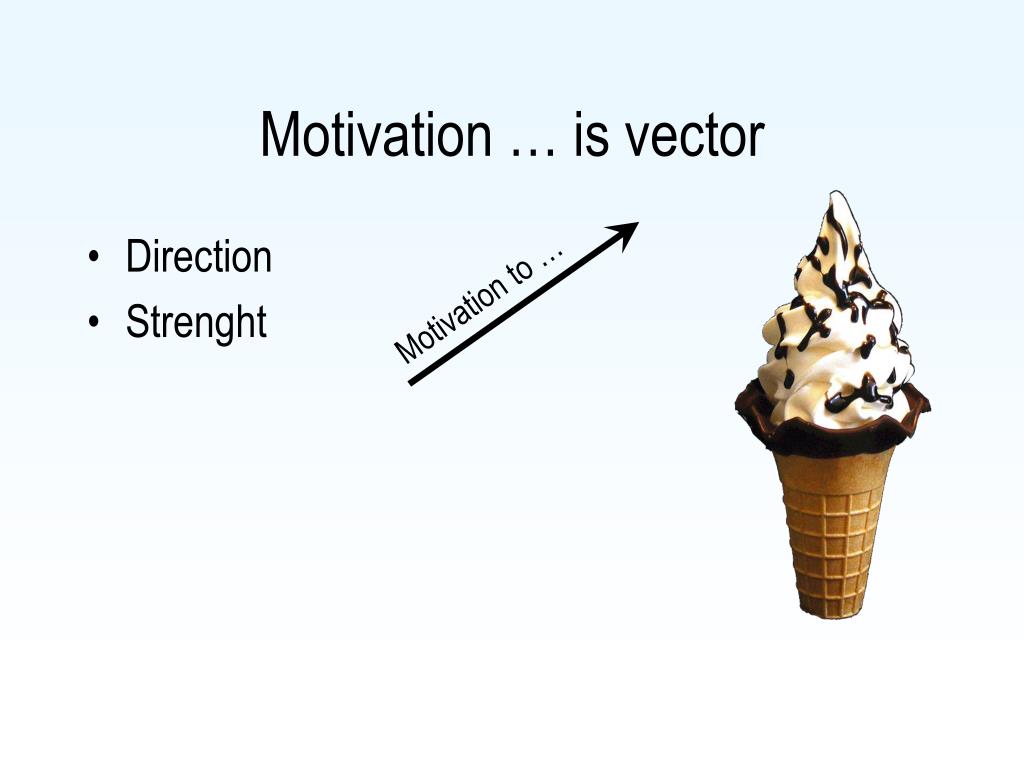 Motivation … is vector

• Direction
• Strenght

Motivation to …